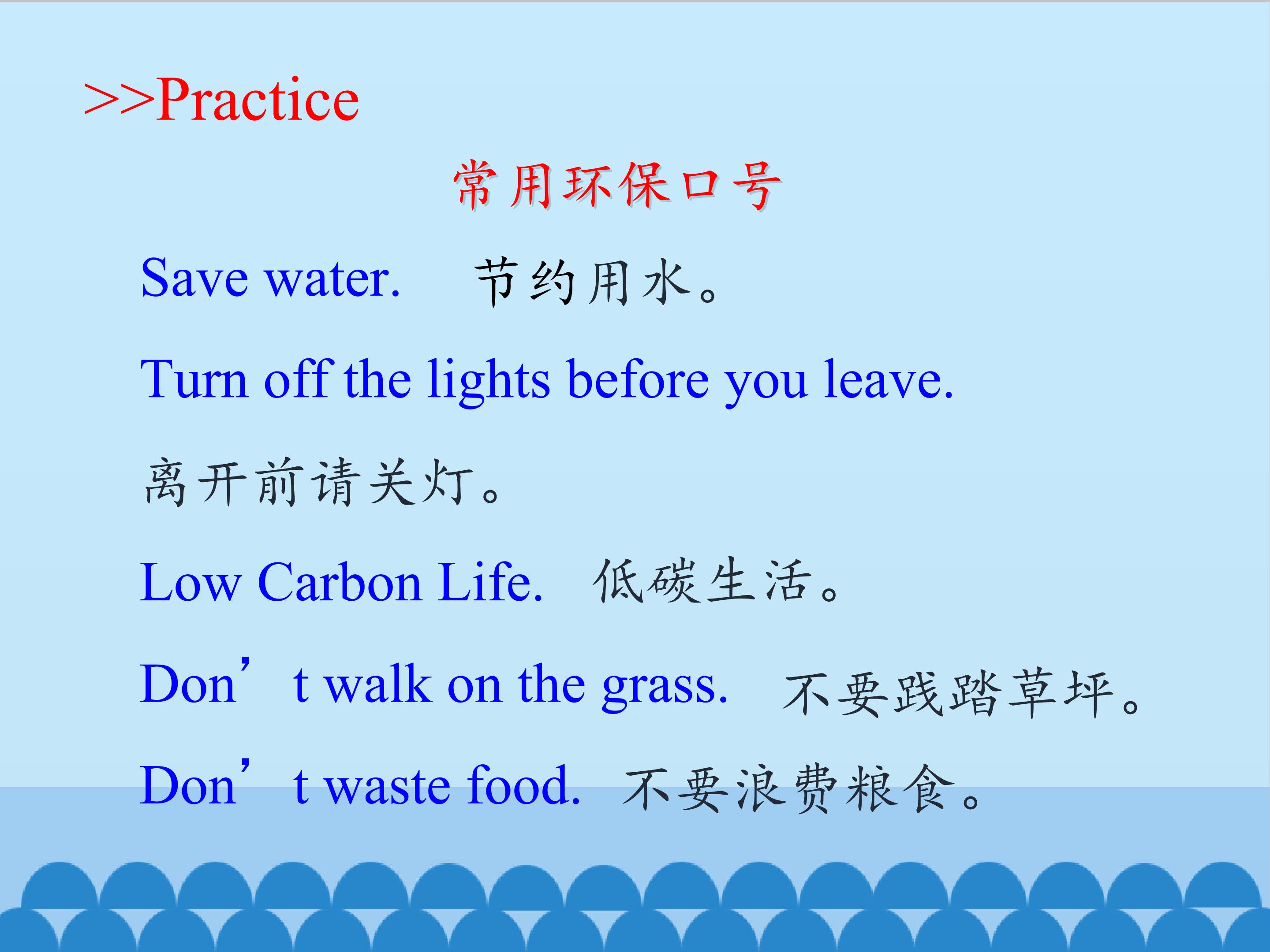 >>Practice

常用环保口号

Save water.   节约用水。

Turn off the lights before you leave.

离开前请关灯。

Low Carbon Life.   低碳生活。

Don't walk on the grass.   不要践踏草坪。

Don't waste food.   不要浪费粮食。